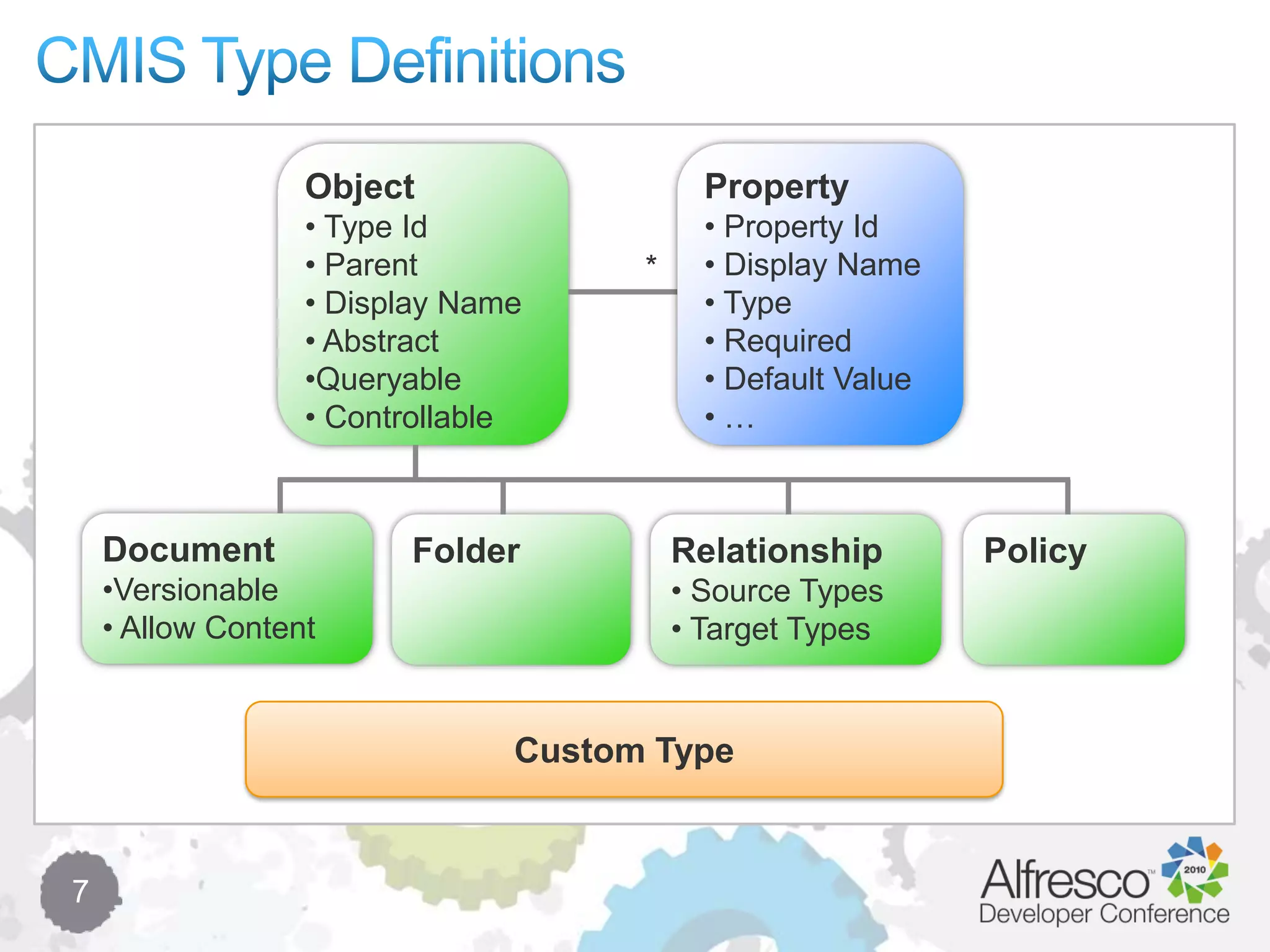 CMIS Type Definitions

Object
• Type Id
• Parent
• Display Name
• Abstract
•Queryable
• Controllable

*

Property
• Property Id
• Display Name
• Type
• Required
• Default Value
• …

Document
•Versionable
• Allow Content

Folder

Relationship
• Source Types
• Target Types

Policy

Custom Type

7

Alfresco™ 2010
Developer Conference